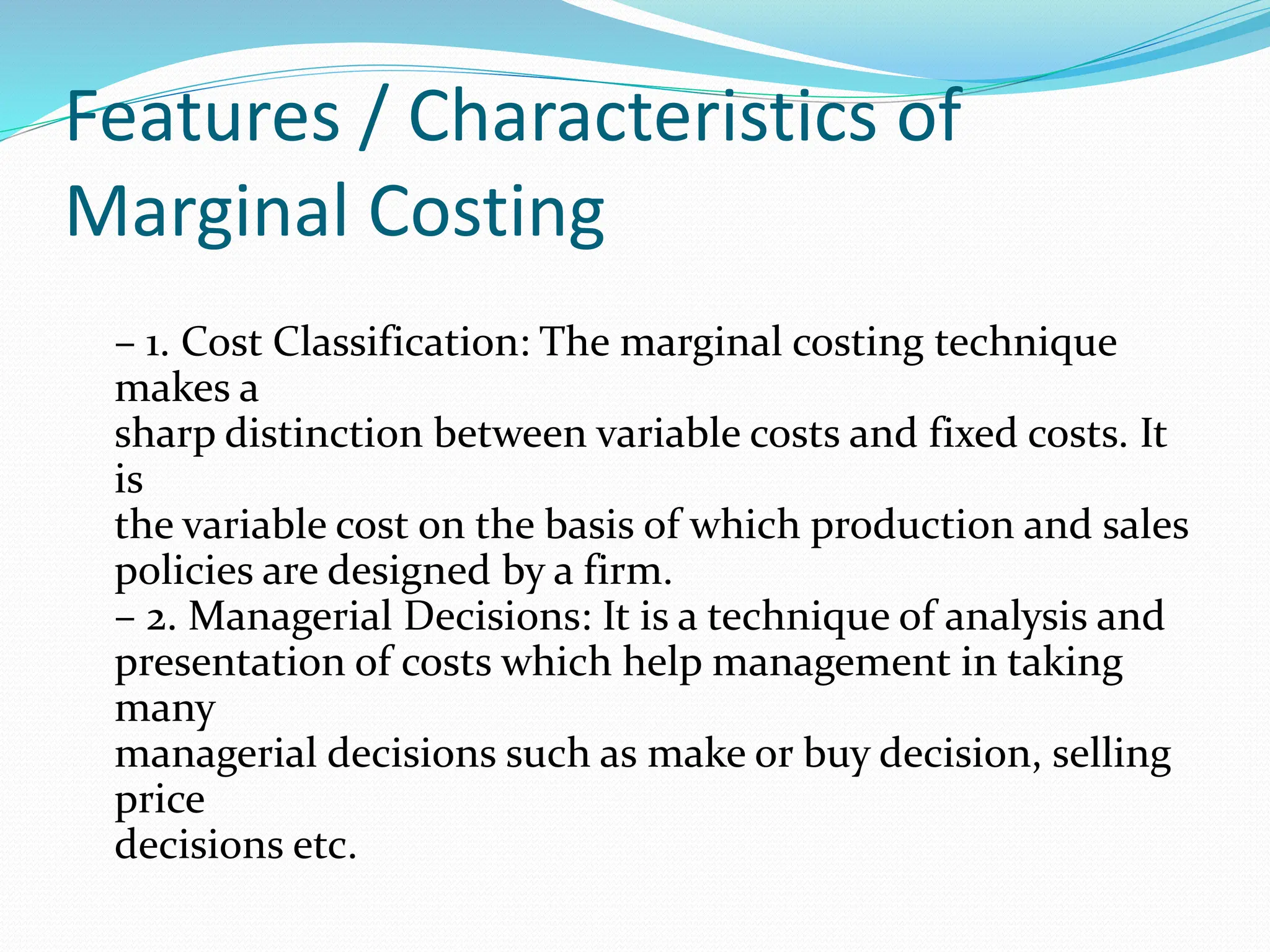 Features / Characteristics of Marginal Costing

– 1. Cost Classification: The marginal costing technique makes a sharp distinction between variable costs and fixed costs. It is the variable cost on the basis of which production and sales policies are designed by a firm.
– 2. Managerial Decisions: It is a technique of analysis and presentation of costs which help management in taking many managerial decisions such as make or buy decision, selling price decisions etc.